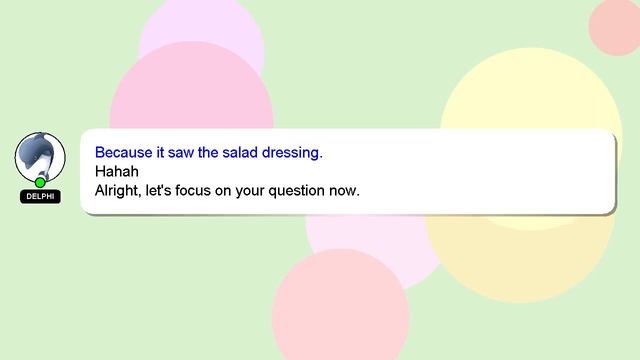 DELPHI

Because it saw the salad dressing.
Hahah
Alright, let's focus on your question now.